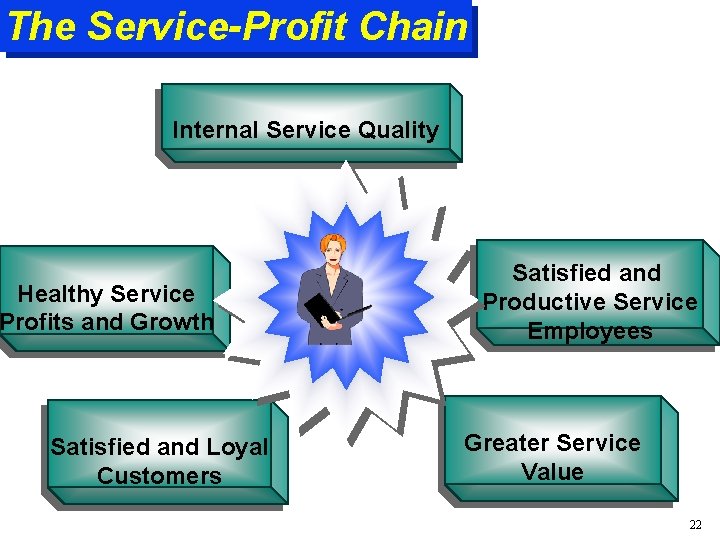 The Service-Profit Chain

Internal Service Quality

Satisfied and Productive Service Employees

Greater Service Value

Satisfied and Loyal Customers

Healthy Service Profits and Growth

22